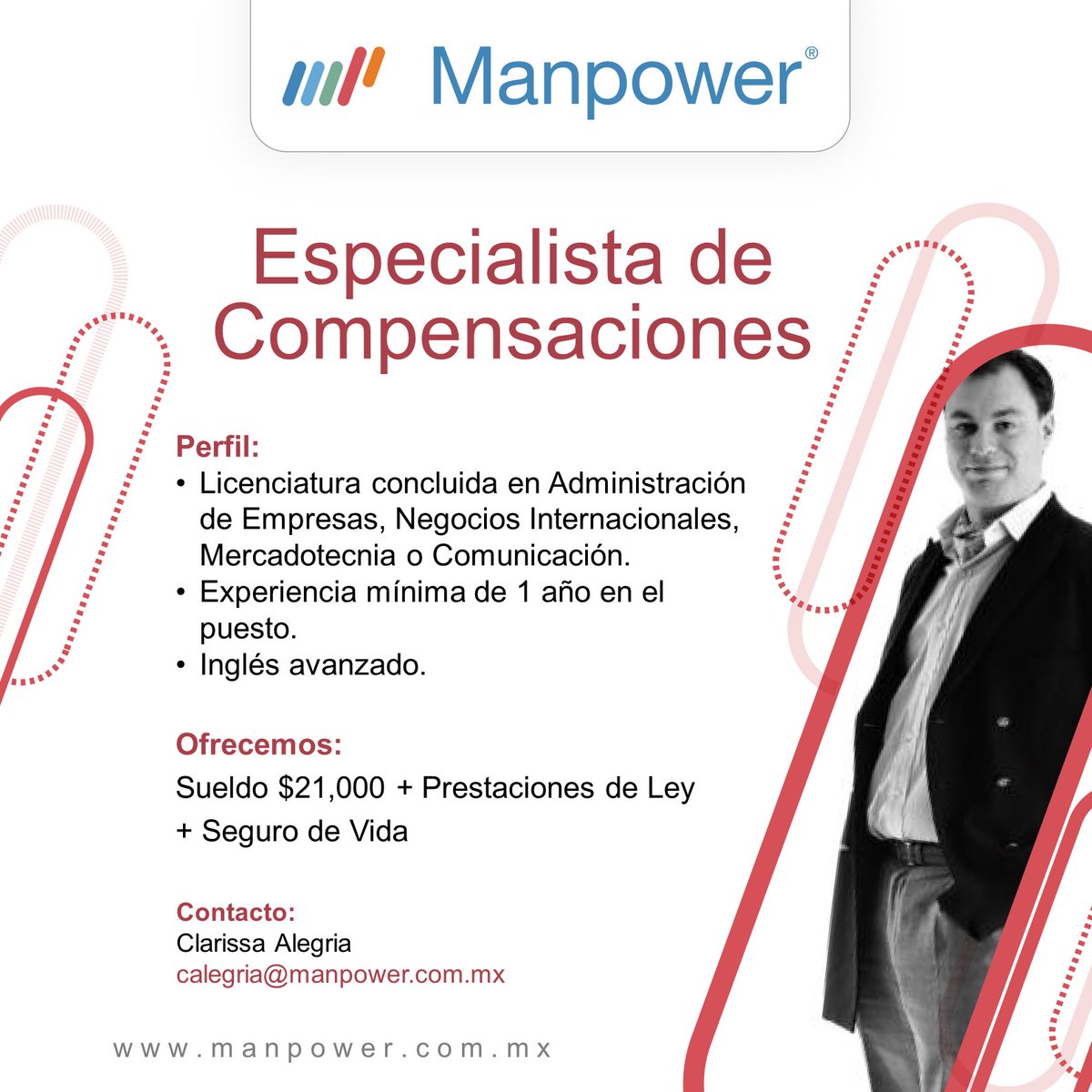 Manpower®

Especialista de Compensaciones

Perfil:
• Licenciatura concluida en Administración de Empresas, Negocios Internacionales, Mercadotecnia o Comunicación.
• Experiencia mínima de 1 año en el puesto.
• Inglés avanzado.

Ofrecemos:
Sueldo \$21,000 + Prestaciones de Ley + Seguro de Vida

Contacto:
Clarissa Alegria
calegria@manpower.com.mx

www.manpower.com.mx